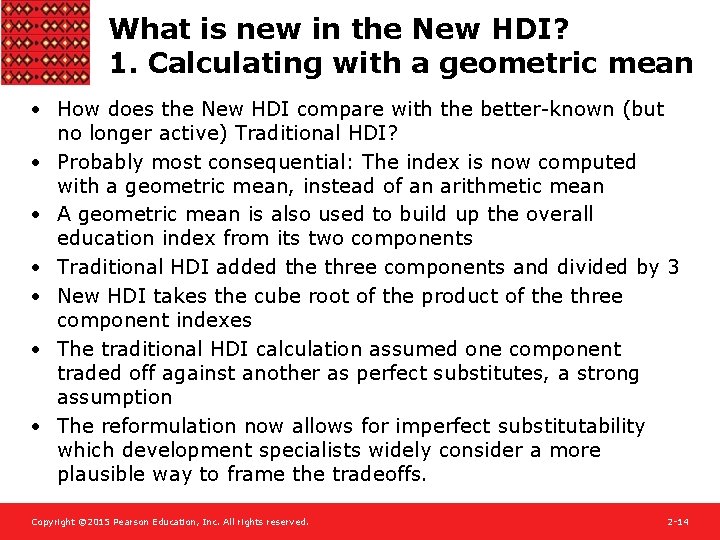 What is new in the New HDI?
1. Calculating with a geometric mean

• How does the New HDI compare with the better-known (but no longer active) Traditional HDI?
• Probably most consequential: The index is now computed with a geometric mean, instead of an arithmetic mean
• A geometric mean is also used to build up the overall education index from its two components
• Traditional HDI added the three components and divided by 3
• New HDI takes the cube root of the product of the three component indexes
• The traditional HDI calculation assumed one component traded off against another as perfect substitutes, a strong assumption
• The reformulation now allows for imperfect substitutability which development specialists widely consider a more plausible way to frame the tradeoffs.

Copyright ©2015 Pearson Education, Inc. All rights reserved.

2-14